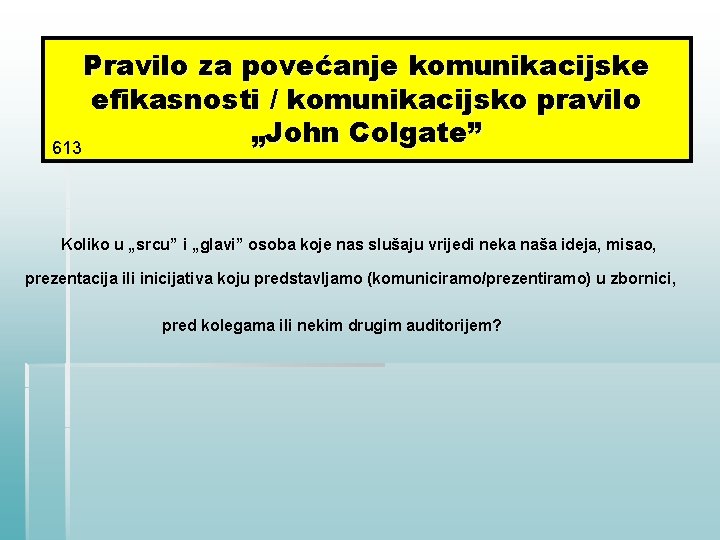 Pravilo za povećanje komunikacijske efikasnosti / komunikacijsko pravilo „John Colgate”

613

Koliko u „srcu” i „glavi” osoba koje nas slušaju vrijedi neka naša ideja, misao, prezentacija ili inicijativa koju predstavljamo (komuniciramo/prezentiramo) u zbornici, pred kolegama ili nekim drugim auditorijem?